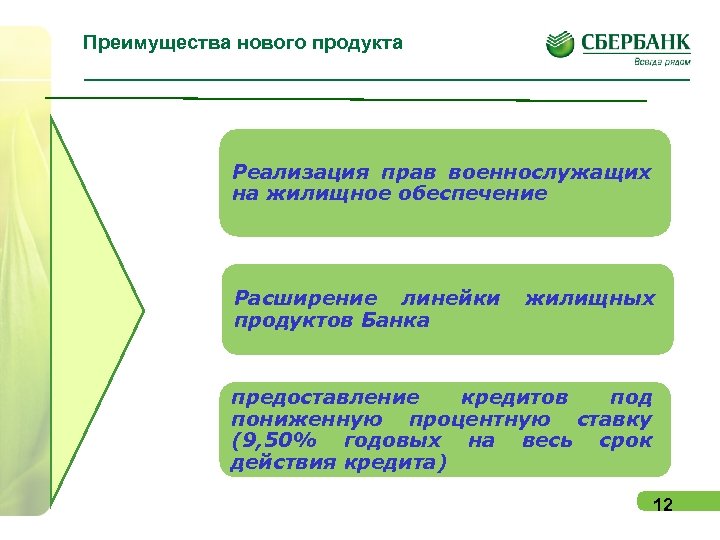 Преимущества нового продукта

СБЕРБАНК
Всегда рядом

Реализация прав военнослужащих на жилищное обеспечение

Расширение линейки жилищных продуктов Банка

предоставление кредитов под пониженную процентную ставку (9,50% годовых на весь срок действия кредита)

12